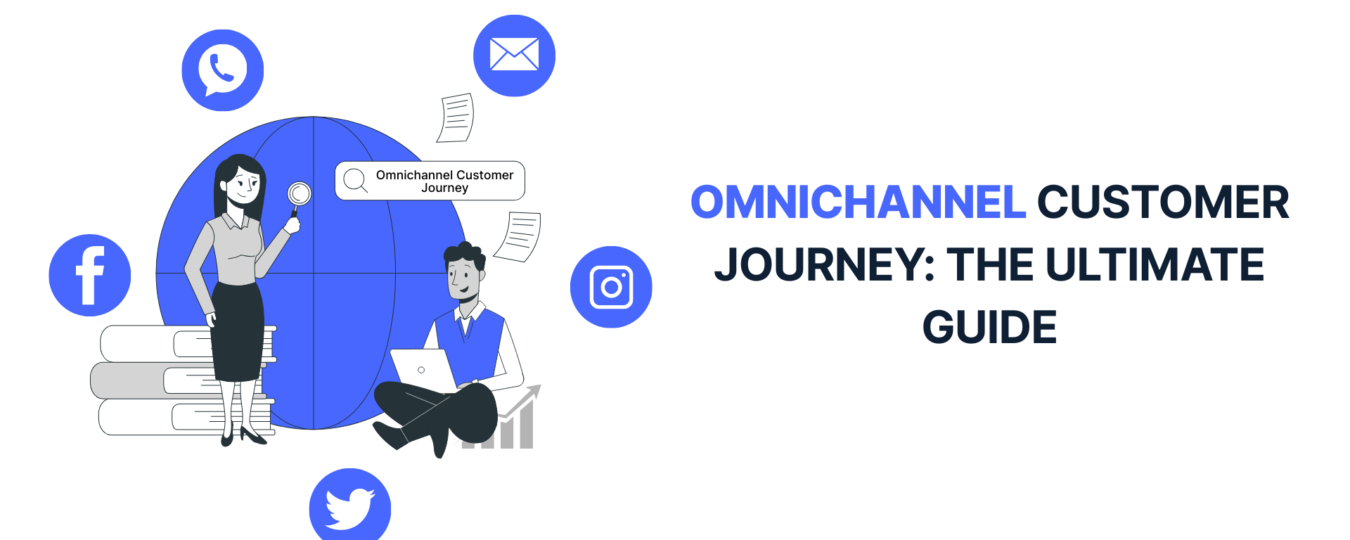 Omnichannel Customer Journey

OMNICHANNEL CUSTOMER JOURNEY: THE ULTIMATE GUIDE